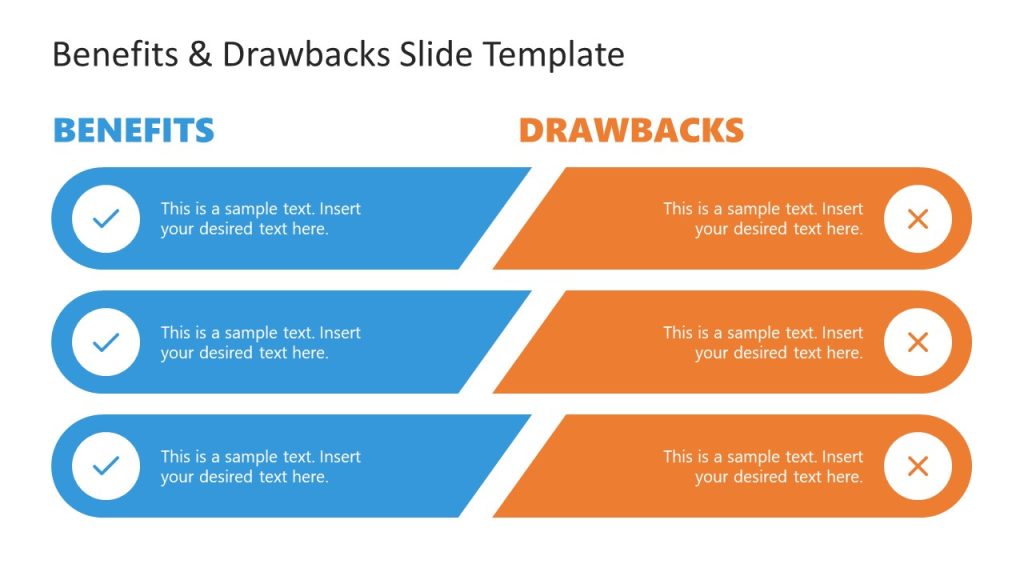 Benefits & Drawbacks Slide Template

BENEFITS

This is a sample text. Insert your desired text here.

This is a sample text. Insert your desired text here.

This is a sample text. Insert your desired text here.

DRAWBACKS

This is a sample text. Insert your desired text here.

This is a sample text. Insert your desired text here.

This is a sample text. Insert your desired text here.